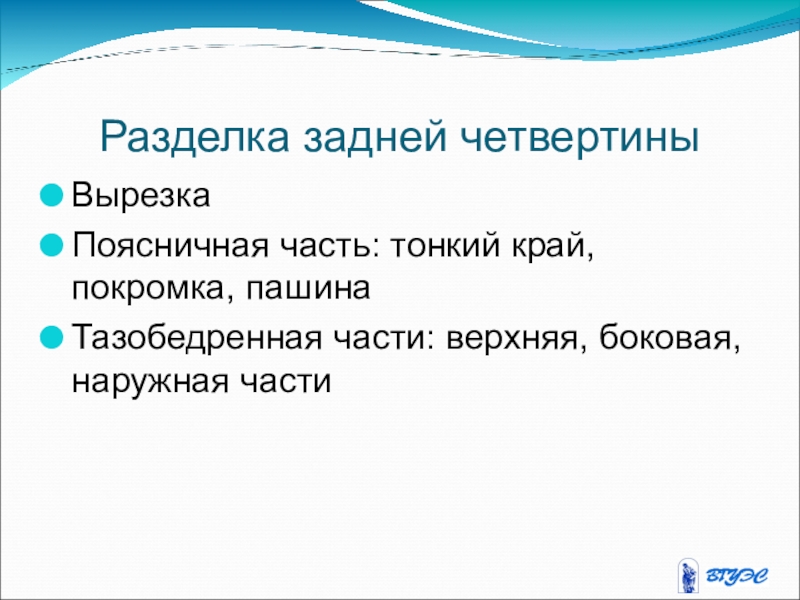 Разделка задней четвертины

Вырезка

Поясничная часть: тонкий край, покромка, пашина

Тазобедренная части: верхняя, боковая, наружная части

ВГУЭС